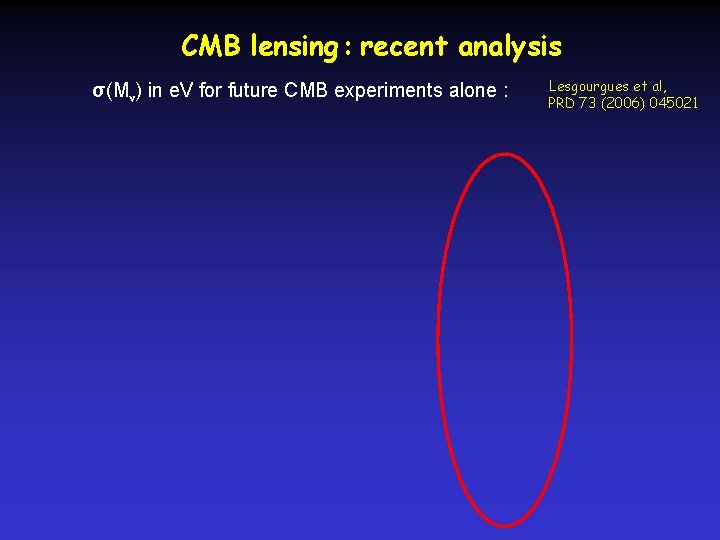 CMB lensing : recent analysis

$\sigma(M_\nu)$ in eV for future CMB experiments alone :

Lesgourgues et al, PRD 73 (2006) 045021